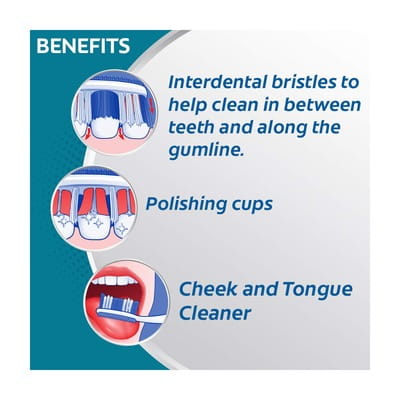 BENEFITS

Interdental bristles to help clean in between teeth and along the gumline.

Polishing cups

Cheek and Tongue Cleaner